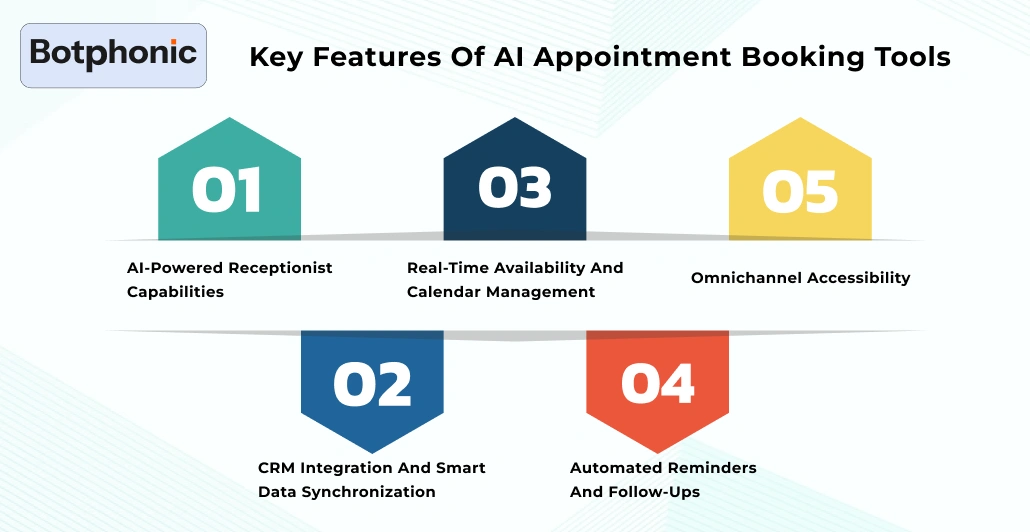 Botphonic

Key Features Of AI Appointment Booking Tools

01

AI-Powered Receptionist Capabilities

03

Real-Time Availability And Calendar Management

05

Omnichannel Accessibility

02

CRM Integration And Smart Data Synchronization

04

Automated Reminders And Follow-Ups